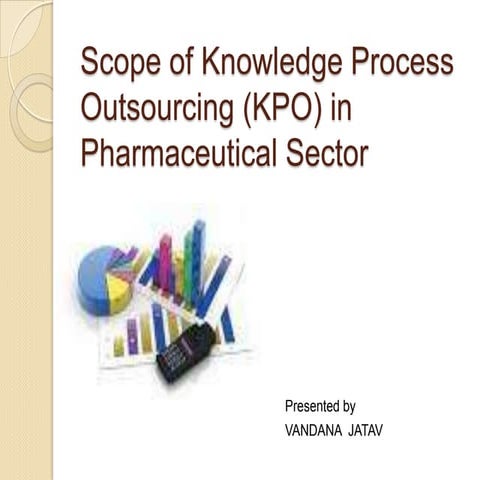 Scope of Knowledge Process Outsourcing (KPO) in Pharmaceutical Sector

Presented by
VANDANA JATAV